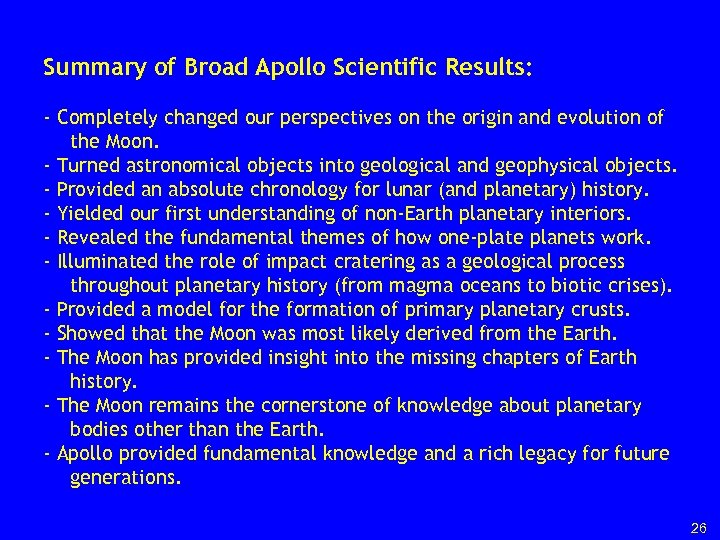 Summary of Broad Apollo Scientific Results:

- Completely changed our perspectives on the origin and evolution of the Moon.
- Turned astronomical objects into geological and geophysical objects.
- Provided an absolute chronology for lunar (and planetary) history.
- Yielded our first understanding of non-Earth planetary interiors.
- Revealed the fundamental themes of how one-plate planets work.
- Illuminated the role of impact cratering as a geological process throughout planetary history (from magma oceans to biotic crises).
- Provided a model for the formation of primary planetary crusts.
- Showed that the Moon was most likely derived from the Earth.
- The Moon has provided insight into the missing chapters of Earth history.
- The Moon remains the cornerstone of knowledge about planetary bodies other than the Earth.
- Apollo provided fundamental knowledge and a rich legacy for future generations.

26